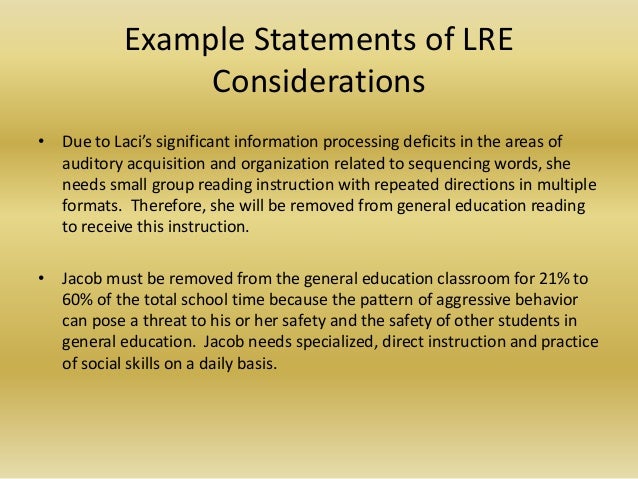 Example Statements of LRE Considerations

• Due to Laci's significant information processing deficits in the areas of auditory acquisition and organization related to sequencing words, she needs small group reading instruction with repeated directions in multiple formats. Therefore, she will be removed from general education reading to receive this instruction.

• Jacob must be removed from the general education classroom for 21% to 60% of the total school time because the pattern of aggressive behavior can pose a threat to his or her safety and the safety of other students in general education. Jacob needs specialized, direct instruction and practice of social skills on a daily basis.